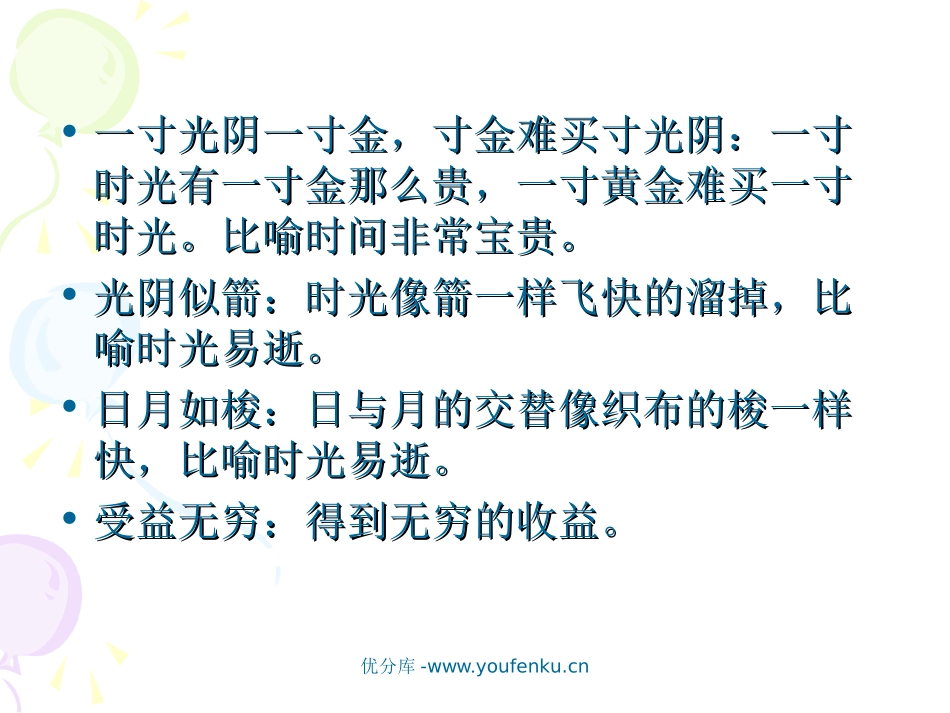 • 一寸光阴一寸金，寸金难买寸光阴：一寸时光有一寸金那么贵，一寸黄金难买一寸时光。比喻时间非常宝贵。

• 光阴似箭：时光像箭一样飞快的溜掉，比喻时光易逝。

• 日月如梭：日与月的交替像织布的梭一样快，比喻时光易逝。

• 受益无穷：得到无穷的收益。

优分库 -www.youfenku.cn